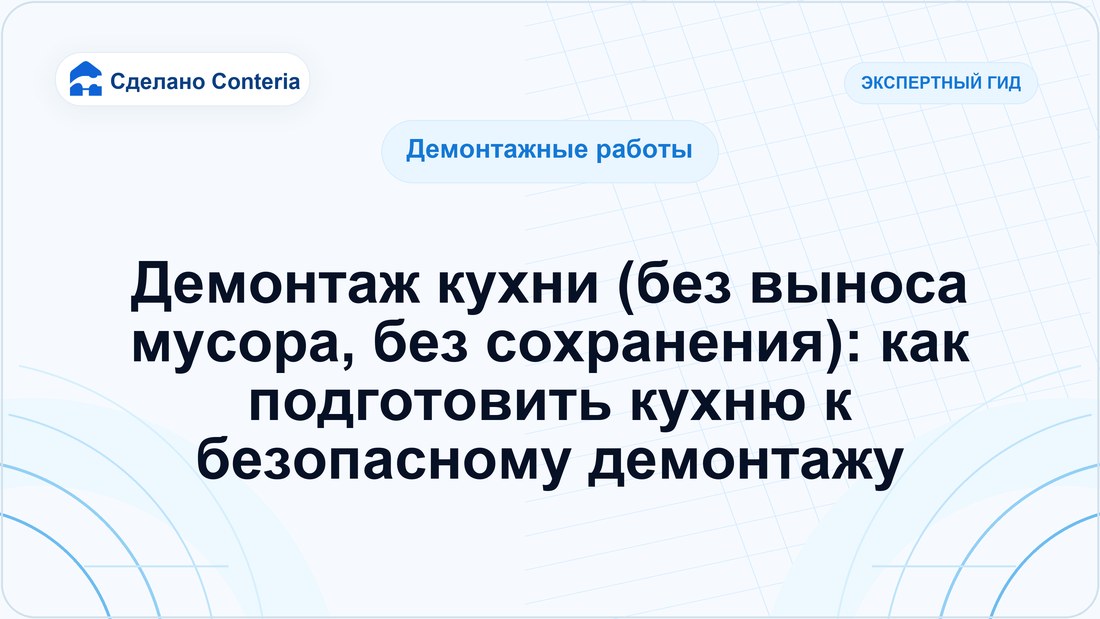 Сделано Conteria

ЭКСПЕРТНЫЙ ГИД

Демонтажные работы

Демонтаж кухни (без выноса мусора, без сохранения): как подготовить кухню к безопасному демонтажу